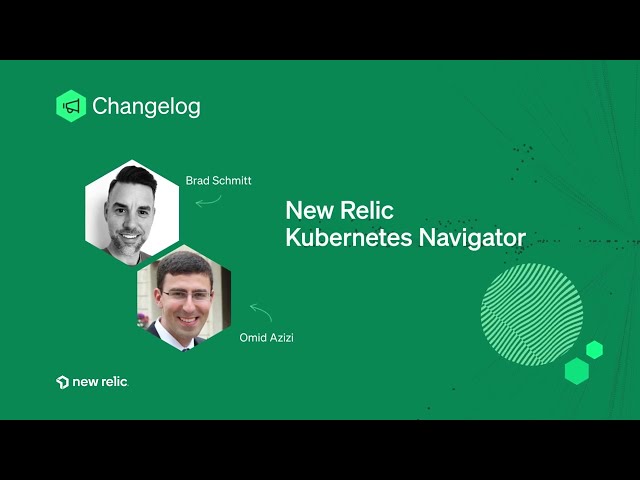 Changelog

Brad Schmitt

New Relic
Kubernetes Navigator

Omid Azizi

new relic.